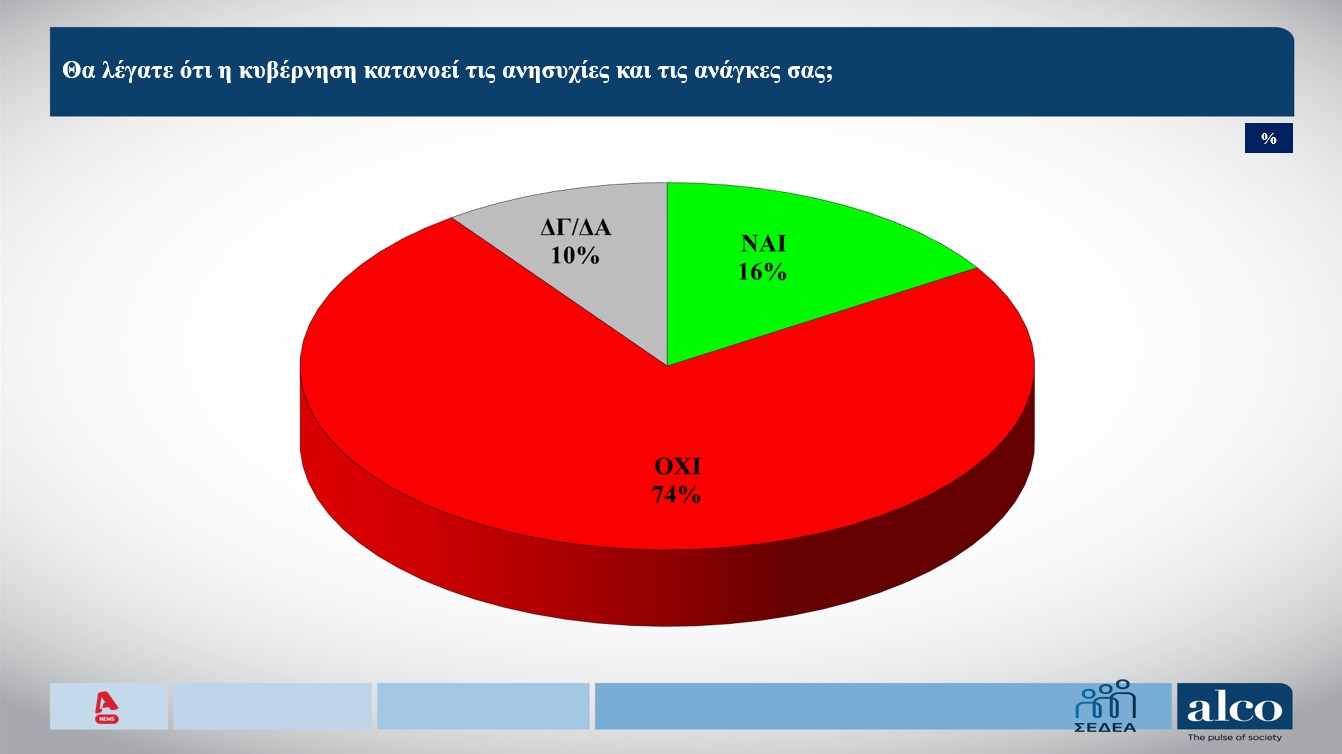 Θα λέγατε ότι η κυβέρνηση κατανοεί τις ανησυχίες και τις ανάγκες σας;

%

ΔΓ/ΔΑ
10%

ΝΑΙ
16%

ΟΧΙ
74%

NEWS

ΣΕΔΕΑ

alco
The pulse of society